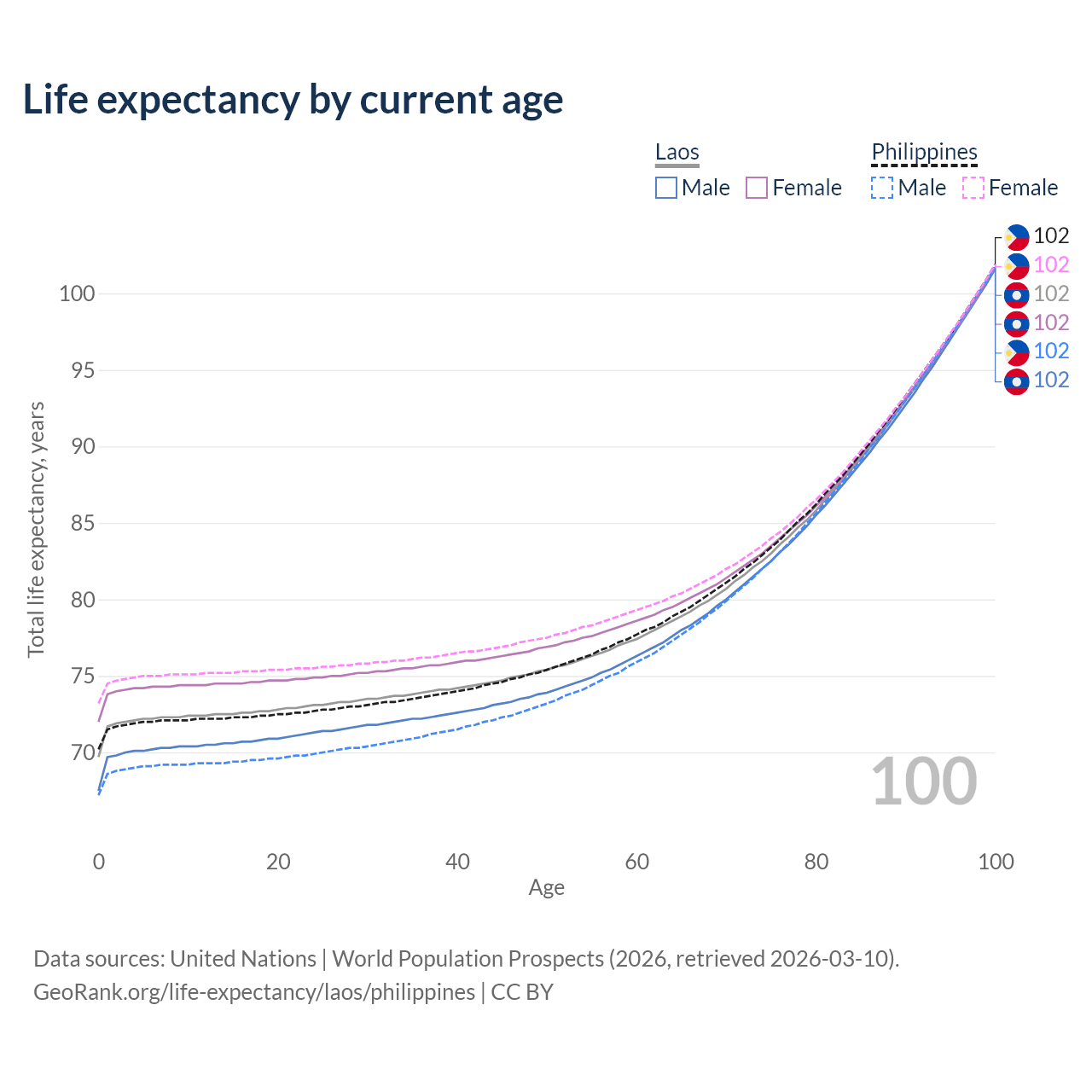 Life expectancy by current age

Laos
Male Female

Philippines
Male Female

102
102
102
102
102
102

Total life expectancy, years

100
95
90
85
80
75
70

100

0 20 40 60 80 100
Age

Data sources: United Nations | World Population Prospects (2026, retrieved 2026-03-10).
GeoRank.org/life-expectancy/laos/philippines | CC BY